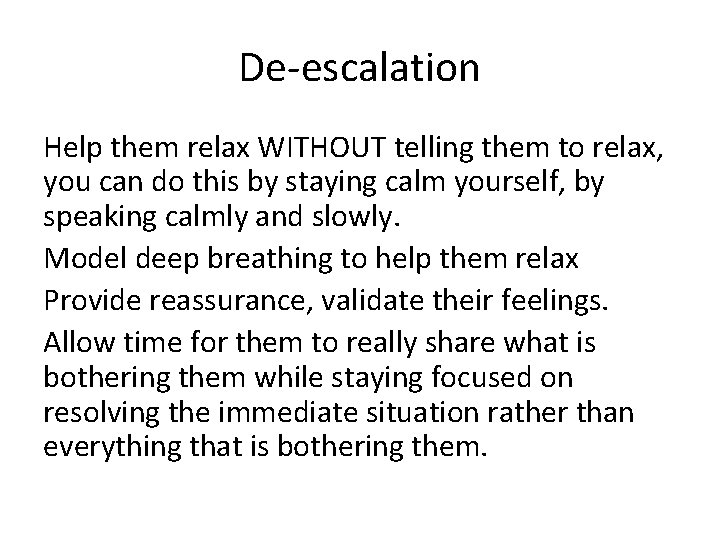 De-escalation

Help them relax WITHOUT telling them to relax, you can do this by staying calm yourself, by speaking calmly and slowly.

Model deep breathing to help them relax

Provide reassurance, validate their feelings.

Allow time for them to really share what is bothering them while staying focused on resolving the immediate situation rather than everything that is bothering them.